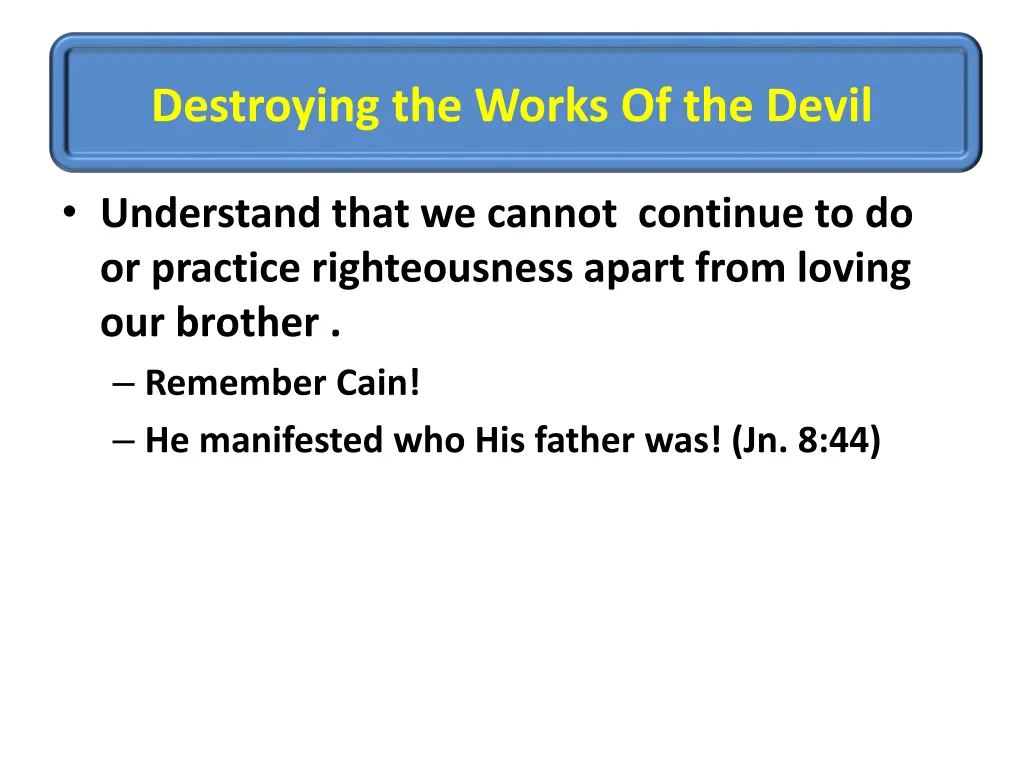 Destroying the Works Of the Devil

• Understand that we cannot continue to do or practice righteousness apart from loving our brother .

– Remember Cain!

– He manifested who His father was! (Jn. 8:44)